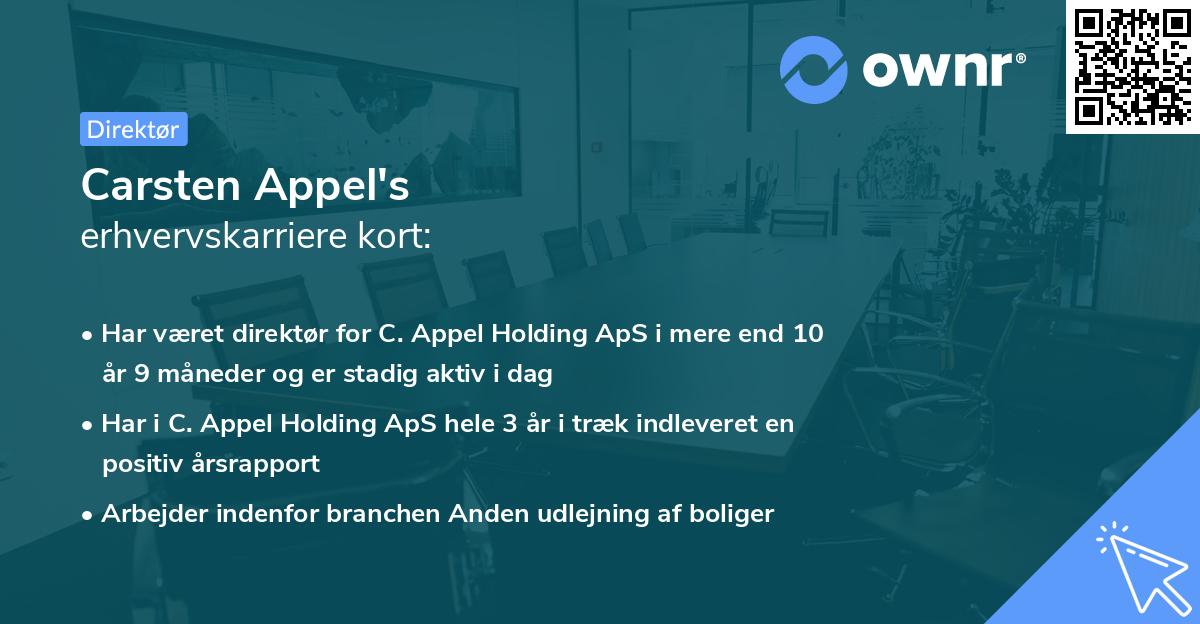 ownr®

Direktør

Carsten Appel's
erhvervskarriere kort:

• Har været direktør for C. Appel Holding ApS i mere end 10 år 9 måneder og er stadig aktiv i dag

• Har i C. Appel Holding ApS hele 3 år i træk indleveret en positiv årsrapport

• Arbejder indenfor branchen Anden udlejning af boliger